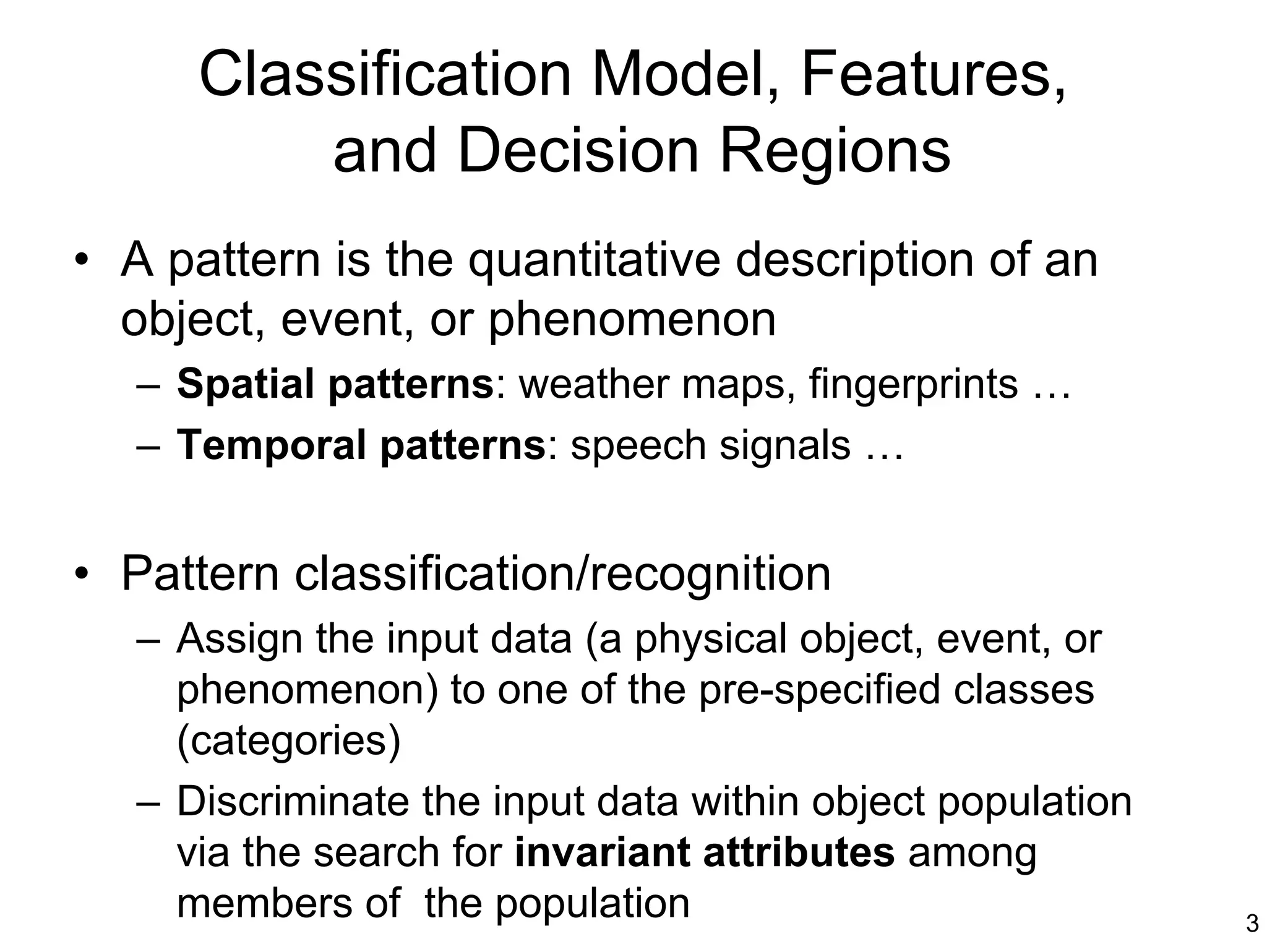 Classification Model, Features, and Decision Regions

• A pattern is the quantitative description of an object, event, or phenomenon
– Spatial patterns: weather maps, fingerprints …
– Temporal patterns: speech signals …

• Pattern classification/recognition
– Assign the input data (a physical object, event, or phenomenon) to one of the pre-specified classes (categories)
– Discriminate the input data within object population via the search for invariant attributes among members of the population

3